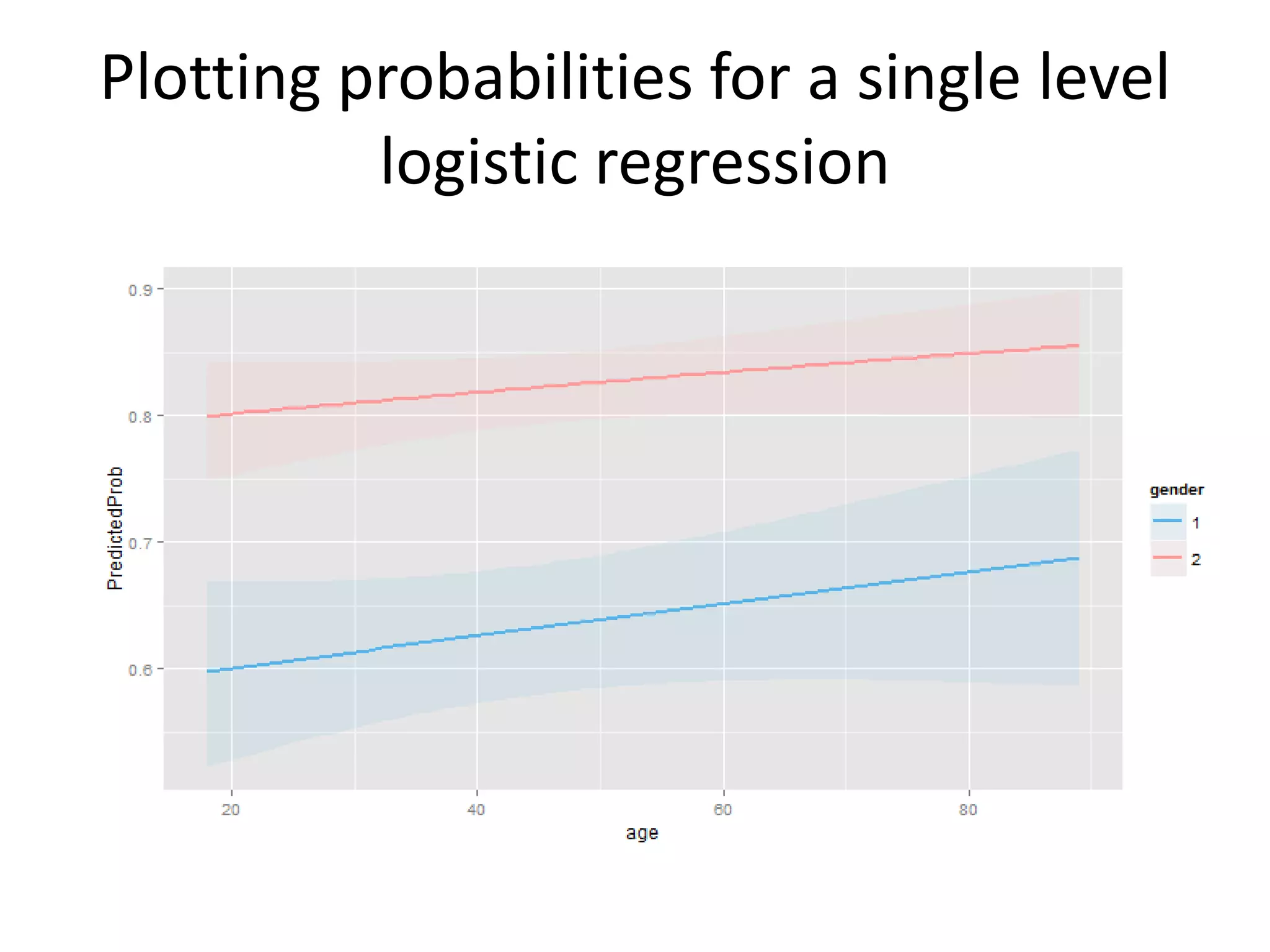 Plotting probabilities for a single level logistic regression

0.9
0.8
0.7
0.6
PredictedProb
20
40
60
80
age
gender
1
2